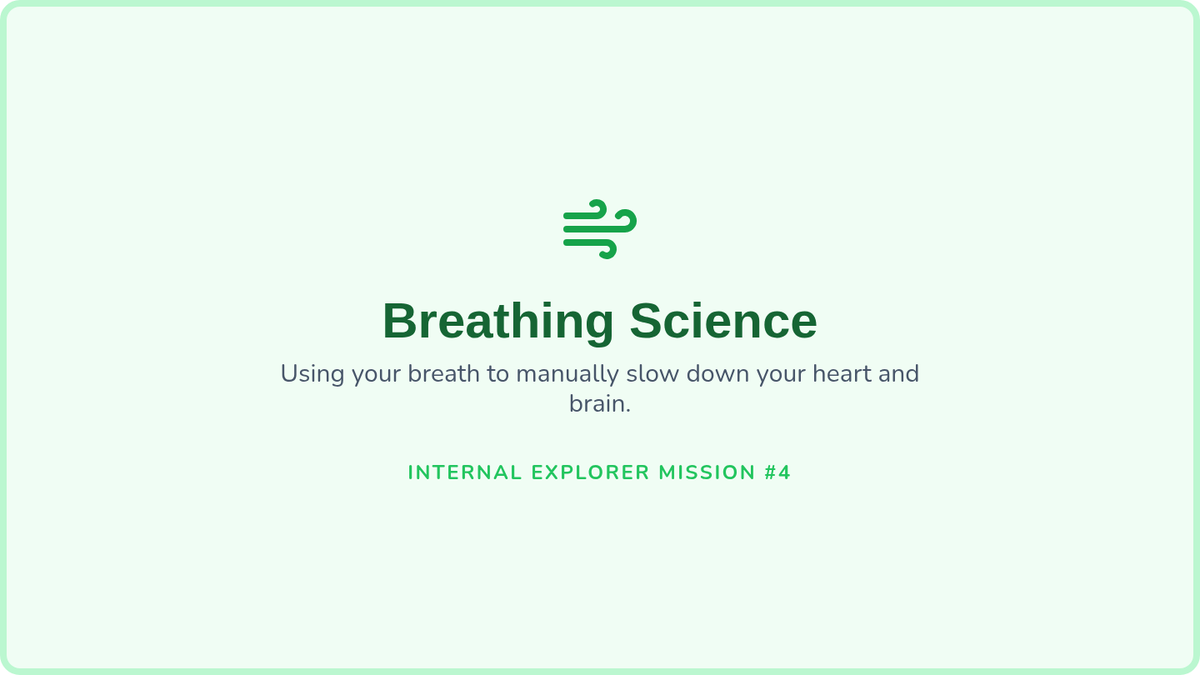 Breathing Science

Using your breath to manually slow down your heart and brain.

INTERNAL EXPLORER MISSION #4